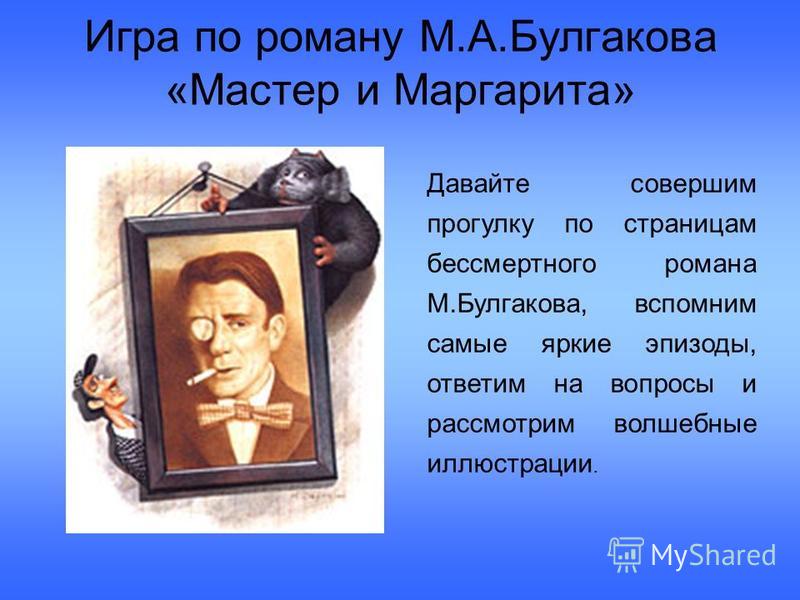 Игра по роману М.А.Булгакова «Мастер и Маргарита»

Давайте совершим прогулку по страницам бессмертного романа М.Булгакова, вспомним самые яркие эпизоды, ответим на вопросы и рассмотрим волшебные иллюстрации.

MyShared